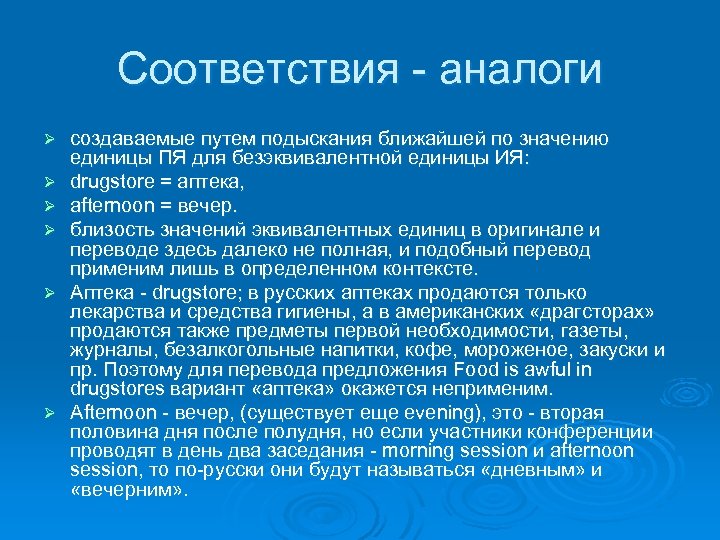 Соответствия - аналоги

➢ создаваемые путем подыскания ближайшей по значению единицы ПЯ для безэквивалентной единицы ИЯ:
➢ drugstore = аптека,
➢ afternoon = вечер.
➢ близость значений эквивалентных единиц в оригинале и переводе здесь далеко не полная, и подобный перевод применим лишь в определенном контексте.
➢ Аптека - drugstore; в русских аптеках продаются только лекарства и средства гигиены, а в американских «драгсторах» продаются также предметы первой необходимости, газеты, журналы, безалкогольные напитки, кофе, мороженое, закуски и пр. Поэтому для перевода предложения Food is awful in drugstores вариант «аптека» окажется неприменим.
➢ Afternoon - вечер, (существует еще evening), это - вторая половина дня после полудня, но если участники конференции проводят в день два заседания - morning session и afternoon session, то по-русски они будут называться «дневным» и «вечерним».